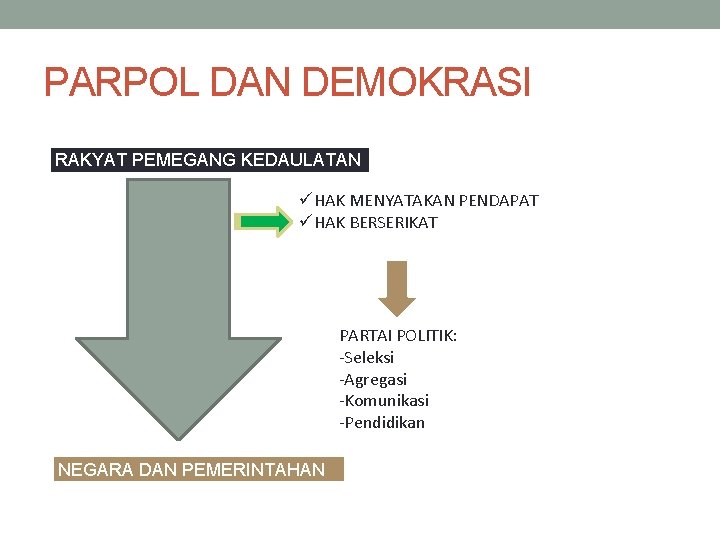 PARPOL DAN DEMOKRASI

RAKYAT PEMEGANG KEDAULATAN

✓ HAK MENYATAKAN PENDAPAT
✓ HAK BERSERIKAT

PARTAI POLITIK:
-Seleksi
-Agregasi
-Komunikasi
-Pendidikan

NEGARA DAN PEMERINTAHAN